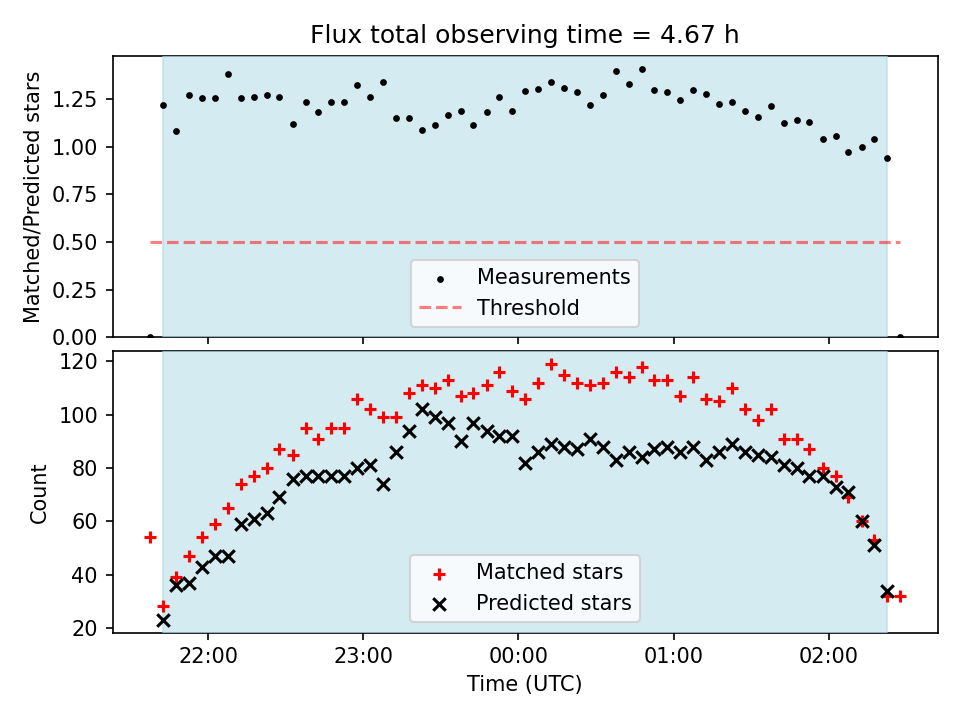 Flux total observing time = 4.67 h

Matched/Predicted stars

1.25
1.00
0.75
0.50
0.25
0.00

Measurements
Threshold

Count

120
100
80
60
40
20

Matched stars
Predicted stars

22:00
23:00
00:00
01:00
02:00

Time (UTC)